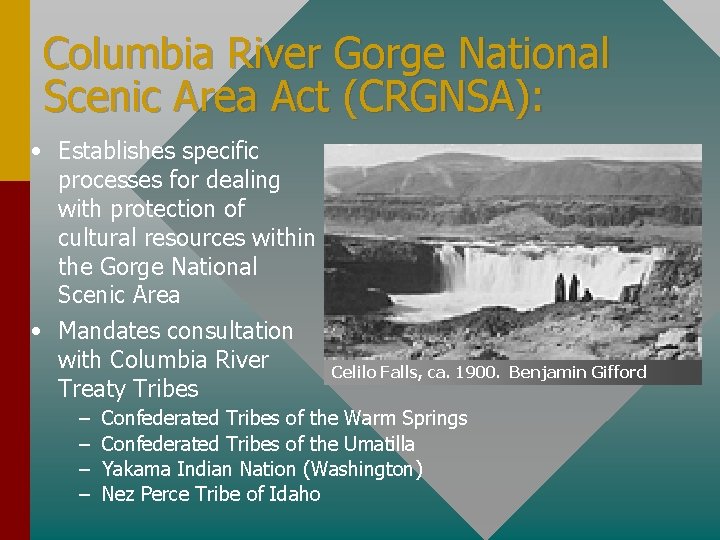 Columbia River Gorge National Scenic Area Act (CRGNSA):

• Establishes specific processes for dealing with protection of cultural resources within the Gorge National Scenic Area

• Mandates consultation with Columbia River Treaty Tribes
– Confederated Tribes of the Warm Springs
– Confederated Tribes of the Umatilla
– Yakama Indian Nation (Washington)
– Nez Perce Tribe of Idaho

Celilo Falls, ca. 1900. Benjamin Gifford